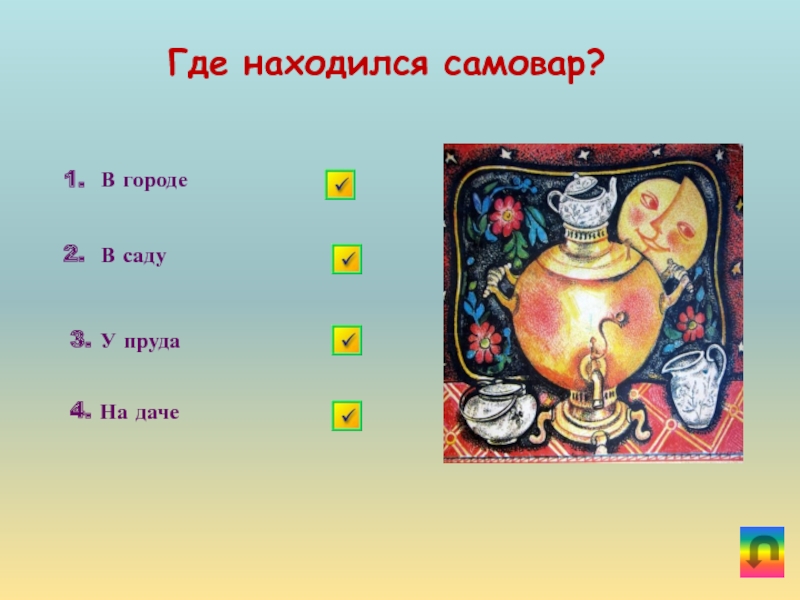 Где находился самовар?

1. В городе

2. В саду

3. У пруда

4. На даче